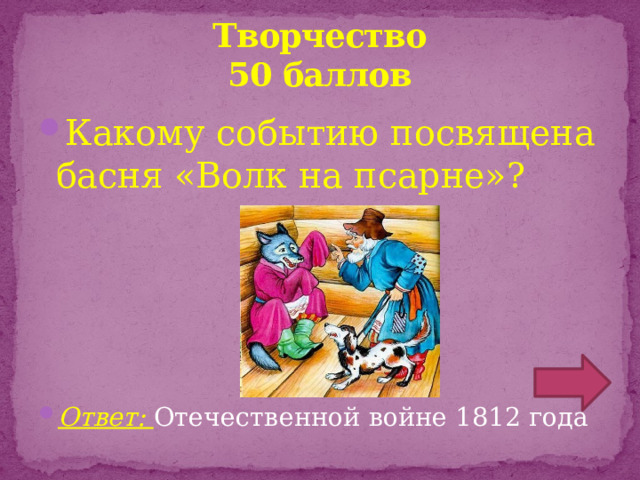 Творчество
50 баллов

Какому событию посвящена басня «Волк на псарне»?

Ответ: Отечественной войне 1812 года